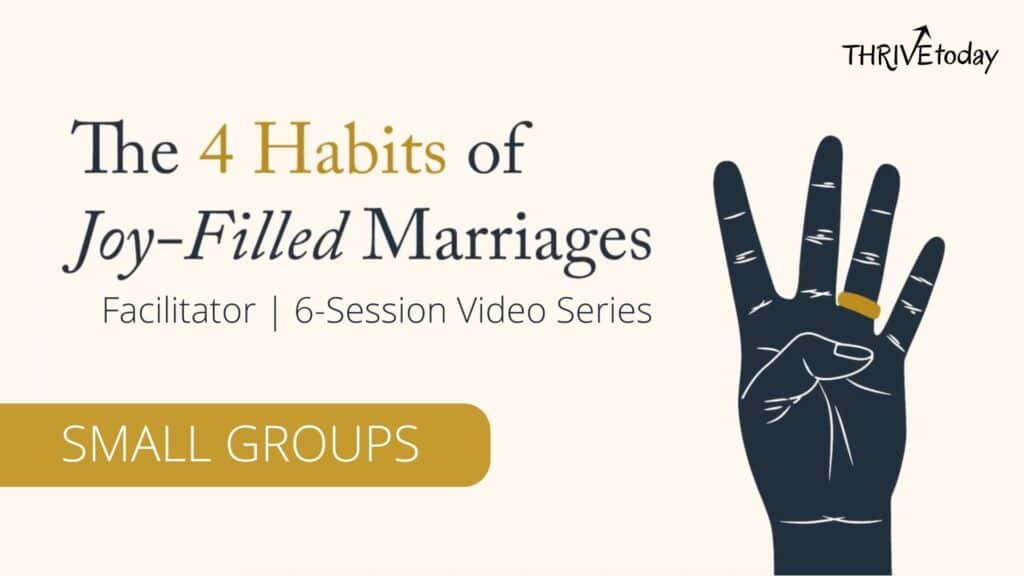 THRIVEtoday

The 4 Habits of
Joy-Filled Marriages

Facilitator | 6-Session Video Series

SMALL GROUPS